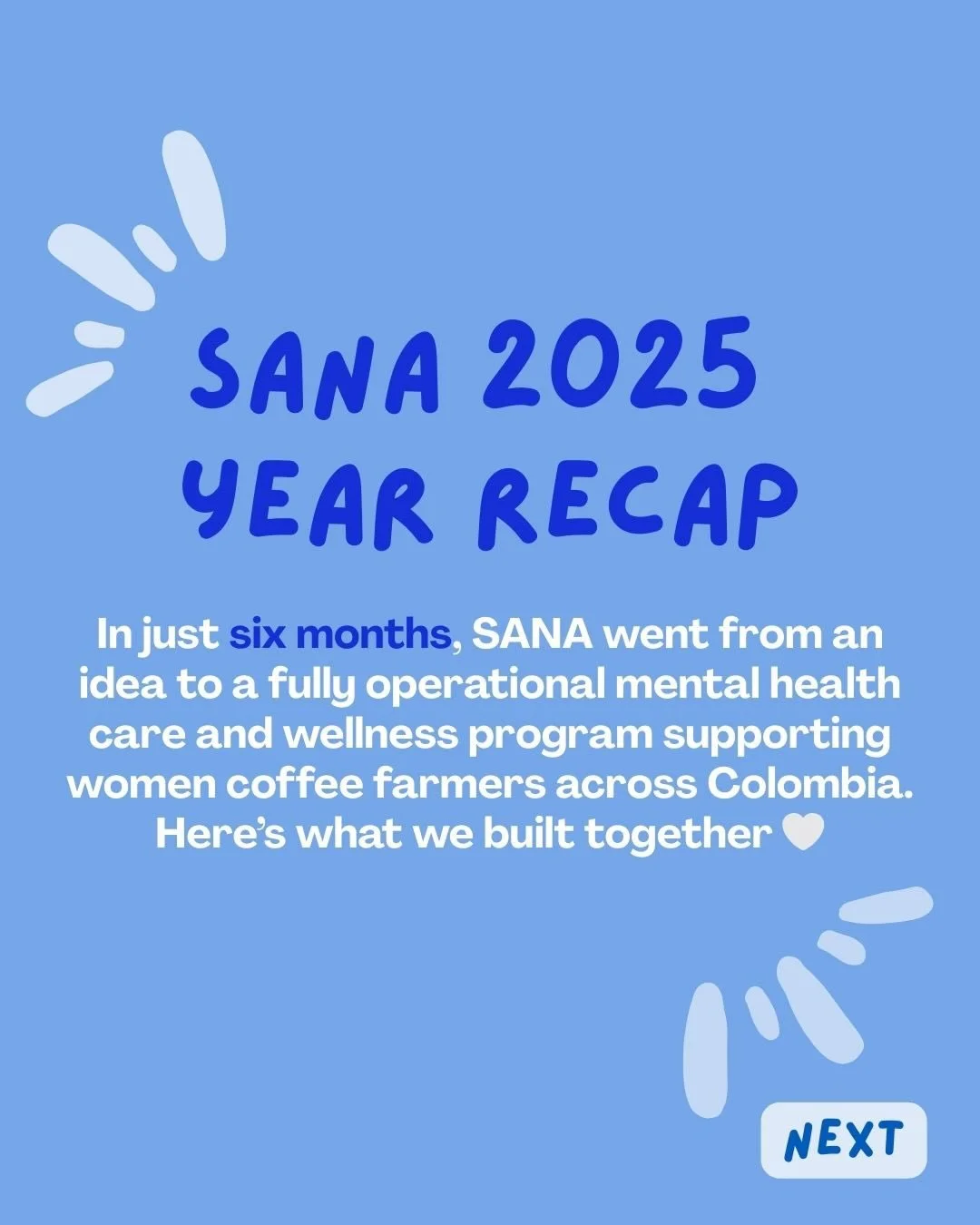 SANA 2025 YEAR RECAP

In just six months, SANA went from an idea to a fully operational mental health care and wellness program supporting women coffee farmers across Colombia. Here's what we built together 🤍

NEXT